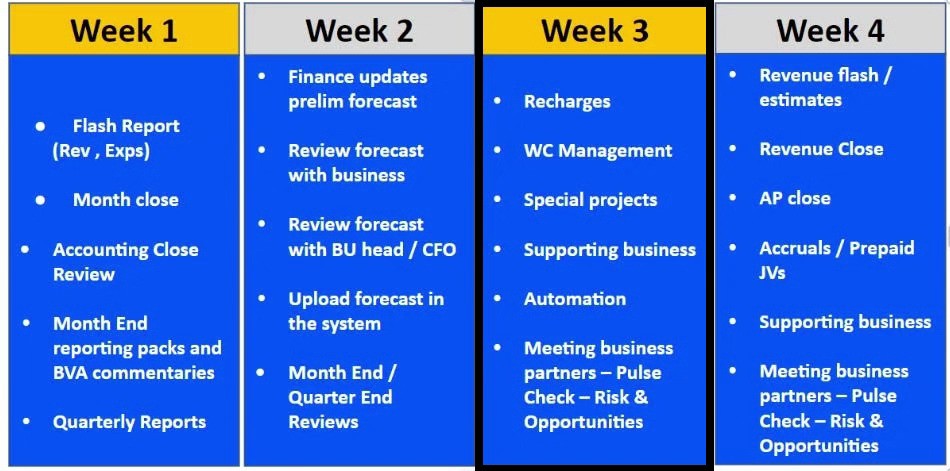 Week 1

- Flash Report (Rev , Exps)
- Month close
- Accounting Close Review
- Month End reporting packs and BVA commentaries
- Quarterly Reports

Week 2

- Finance updates prelim forecast
- Review forecast with business
- Review forecast with BU head / CFO
- Upload forecast in the system
- Month End / Quarter End Reviews

Week 3

- Recharges
- WC Management
- Special projects
- Supporting business
- Automation
- Meeting business partners – Pulse Check – Risk & Opportunities

Week 4

- Revenue flash / estimates
- Revenue Close
- AP close
- Accruals / Prepaid JVs
- Supporting business
- Meeting business partners – Pulse Check – Risk & Opportunities